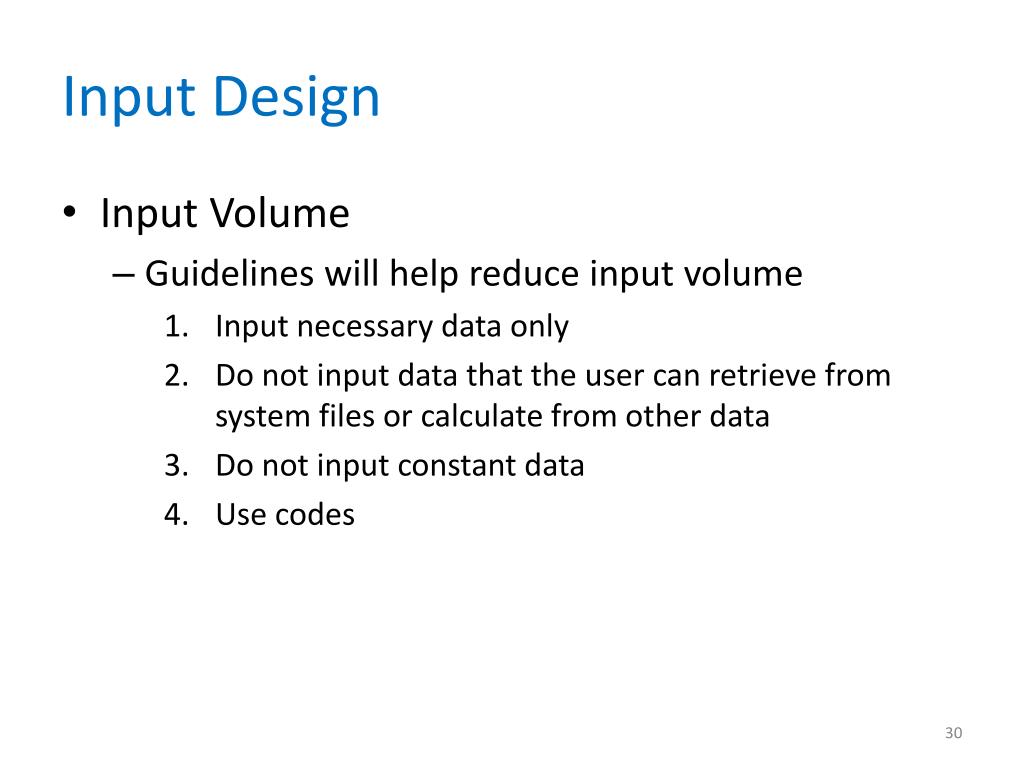 Input Design

• Input Volume
– Guidelines will help reduce input volume
1. Input necessary data only
2. Do not input data that the user can retrieve from system files or calculate from other data
3. Do not input constant data
4. Use codes

30